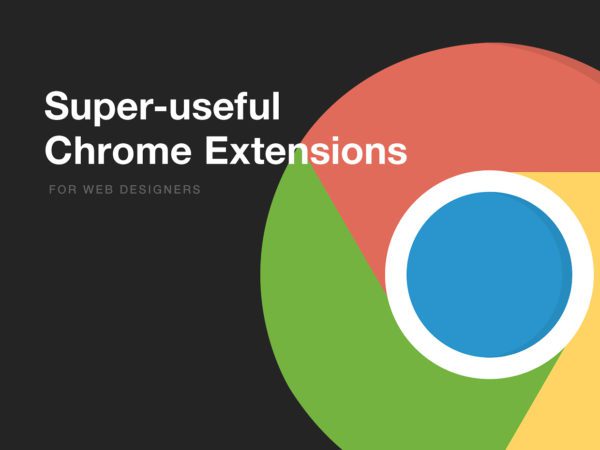 Super-useful
Chrome Extensions

FOR WEB DESIGNERS